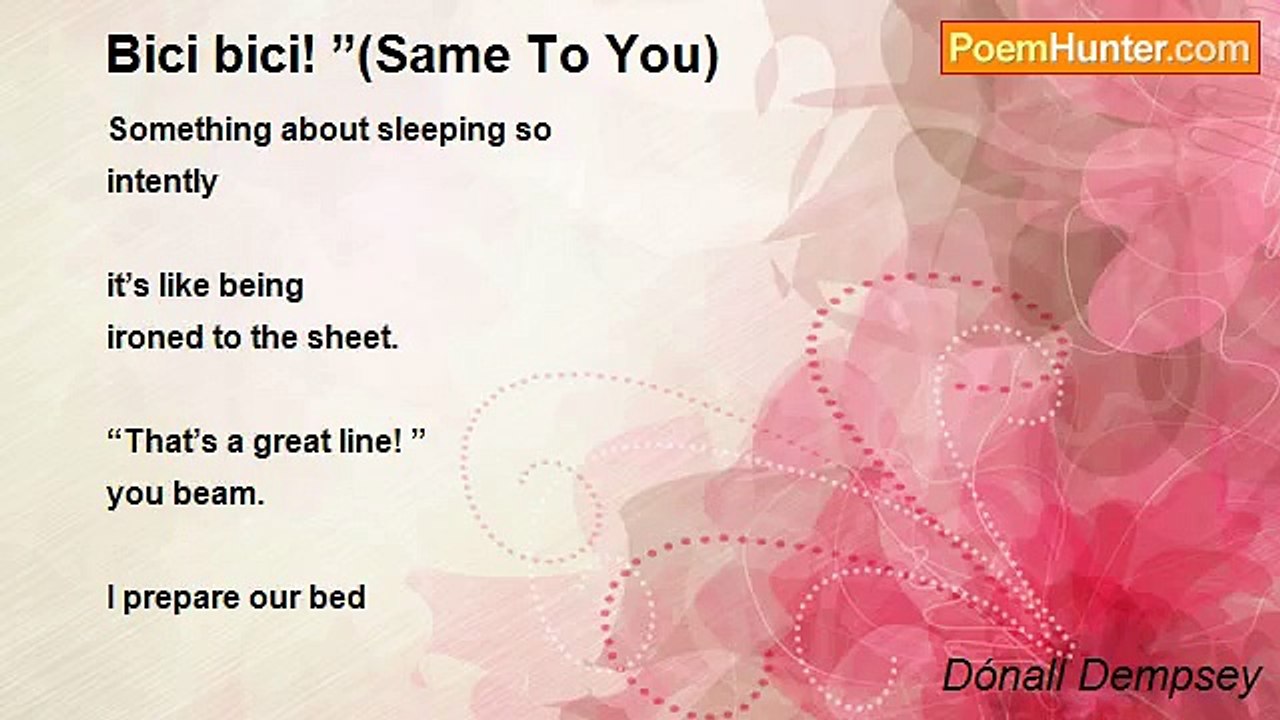 Bici bici! ”(Same To You)

PoemHunter.com

Something about sleeping so
intently

it’s like being
ironed to the sheet.

“That’s a great line! ”
you beam.

I prepare our bed

Dónall Dempsey